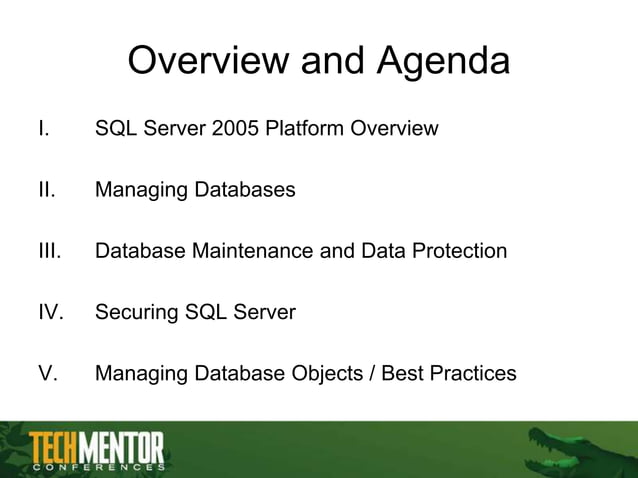 Overview and Agenda

I. SQL Server 2005 Platform Overview

II. Managing Databases

III. Database Maintenance and Data Protection

IV. Securing SQL Server

V. Managing Database Objects / Best Practices

TECHMENTOR
CONFERENCES